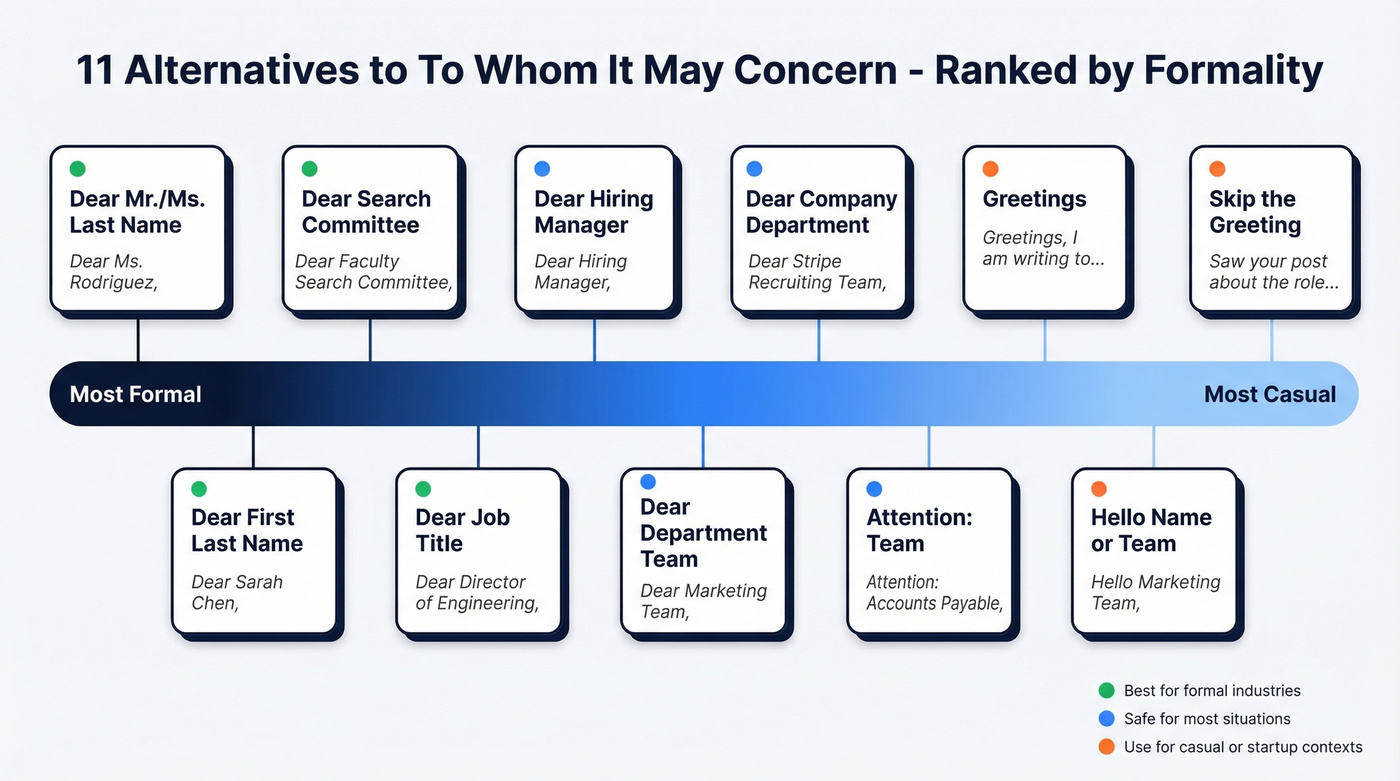 11 Alternatives to To Whom It May Concern - Ranked by Formality

Dear Mr./Ms. Last Name

Dear Ms. Rodriguez,

Dear Search Committee

Dear Faculty Search Committee,

Dear Hiring Manager

Dear Hiring Manager,

Dear Company Department

Dear Stripe Recruiting Team,

Greetings

Greetings, I am writing to...

Skip the Greeting

Saw your post about the role...

Most Formal

Most Casual

Dear First Last Name

Dear Sarah Chen,

Dear Job Title

Dear Director of Engineering,

Dear Department Team

Dear Marketing Team,

Attention: Team

Attention: Accounts Payable,

Hello Name or Team

Hello Marketing Team,

Best for formal industries

Safe for most situations

Use for casual or startup contexts